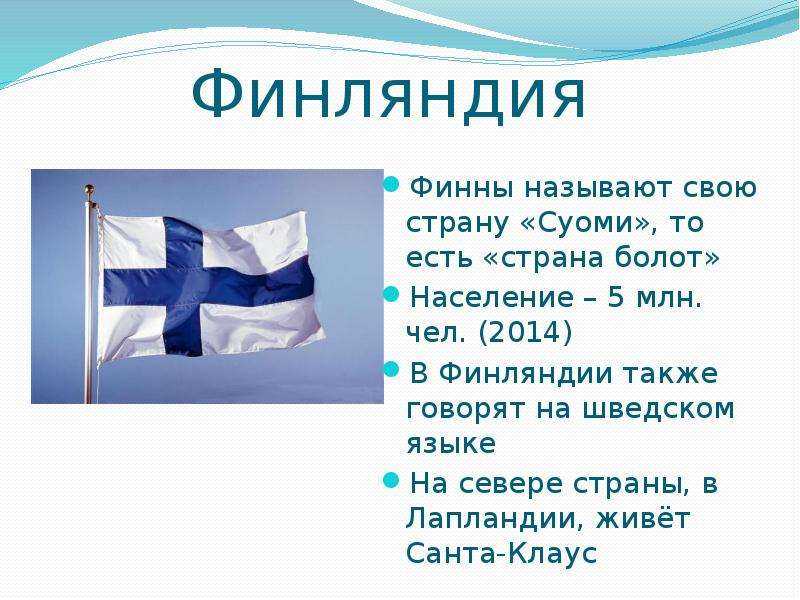 Финляндия

Финны называют свою страну «Суоми», то есть «страна болот»

Население – 5 млн. чел. (2014)

В Финляндии также говорят на шведском языке

На севере страны, в Лапландии, живёт Санта-Клаус